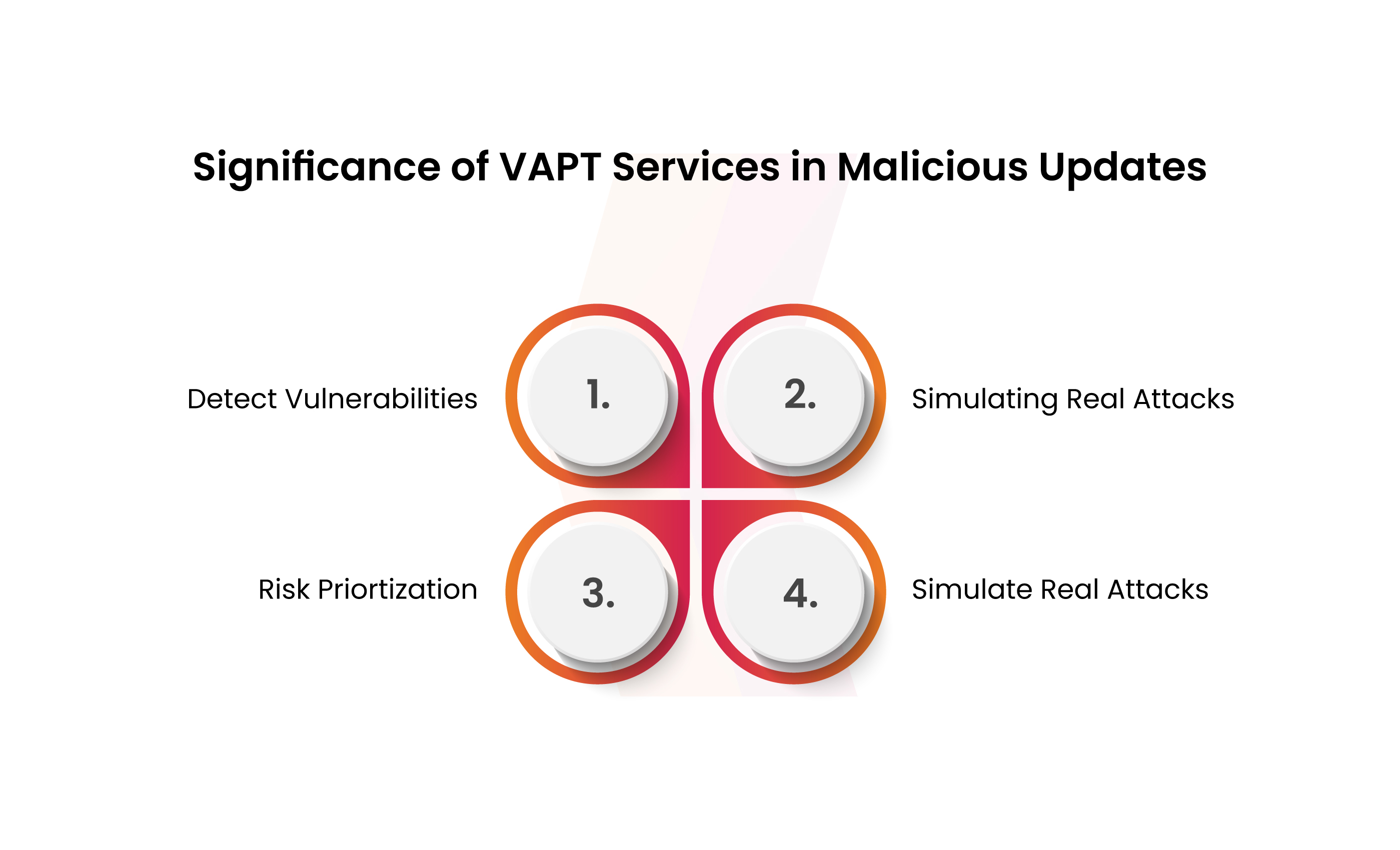 Significance of VAPT Services in Malicious Updates

Detect Vulnerabilities

1.

2.

Simulating Real Attacks

Risk Priortization

3.

4.

Simulate Real Attacks